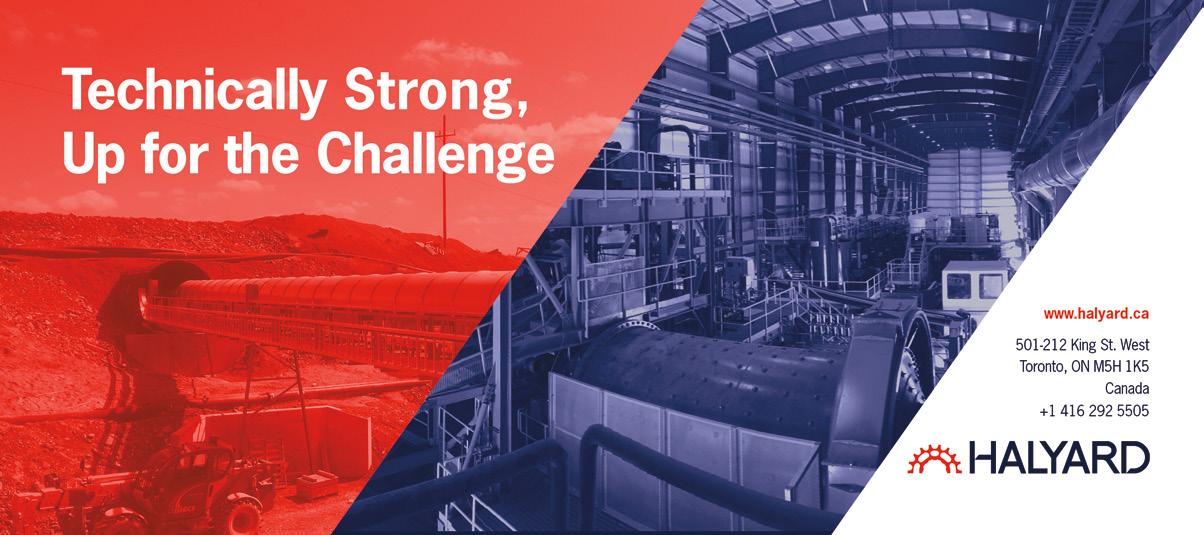 Technically Strong,
Up for the Challenge

www.halyard.ca

501-212 King St. West
Toronto, ON M5H 1K5
Canada
+1 416 292 5505

HALYARD